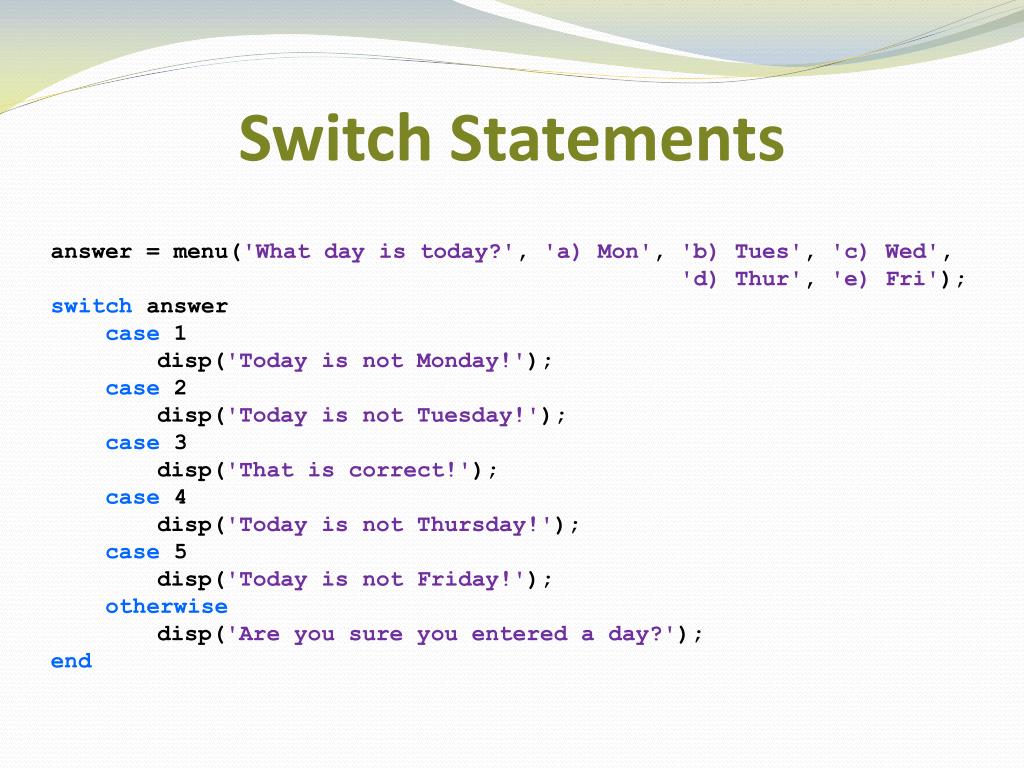 Switch Statements

answer = menu('What day is today?', 'a) Mon', 'b) Tues', 'c) Wed',
 'd) Thur', 'e) Fri');
switch answer
 case 1
 disp('Today is not Monday!');
 case 2
 disp('Today is not Tuesday!');
 case 3
 disp('That is correct!');
 case 4
 disp('Today is not Thursday!');
 case 5
 disp('Today is not Friday!');
 otherwise
 disp('Are you sure you entered a day?');
end